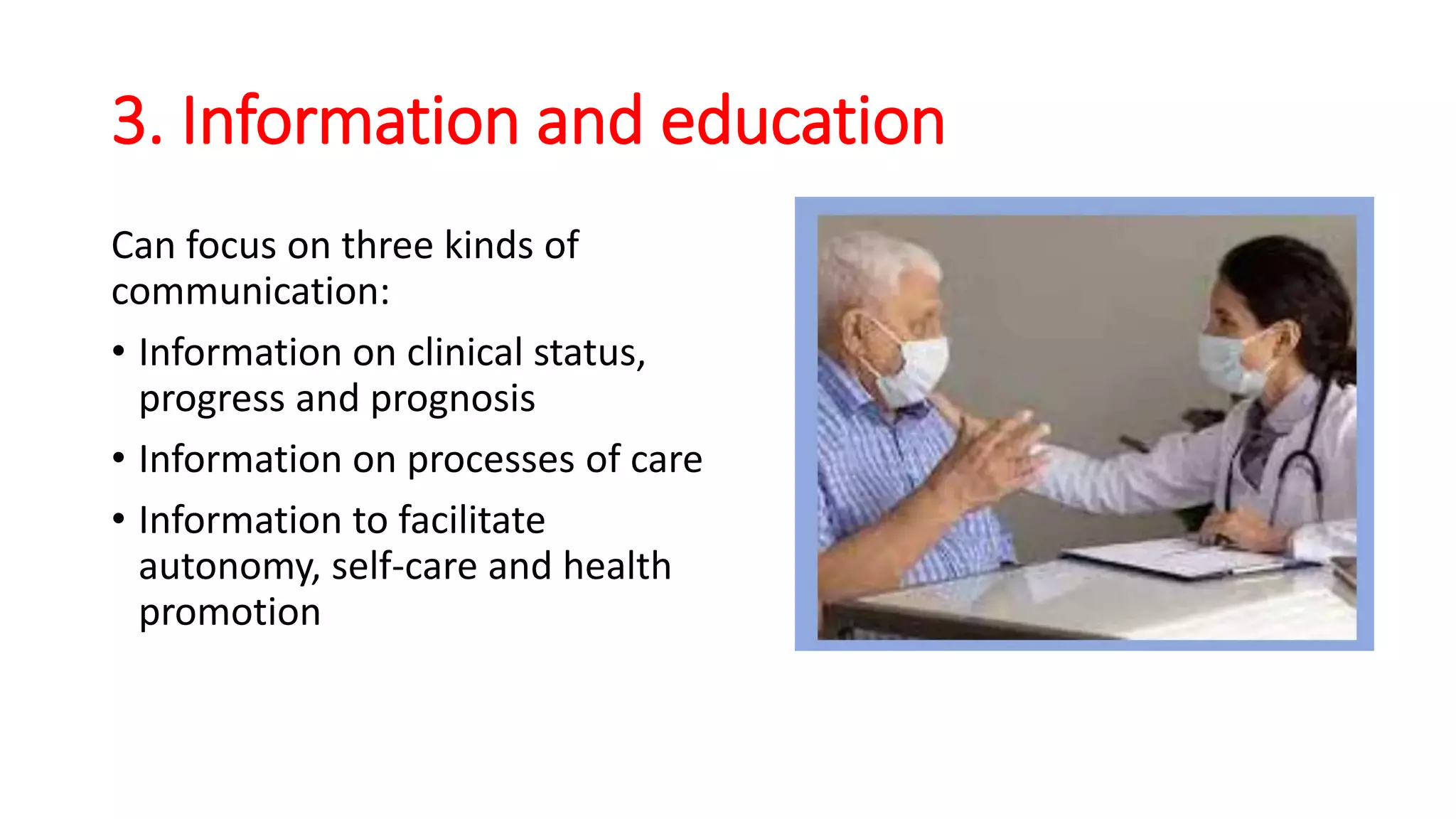 3. Information and education

Can focus on three kinds of communication:

• Information on clinical status, progress and prognosis
• Information on processes of care
• Information to facilitate autonomy, self-care and health promotion